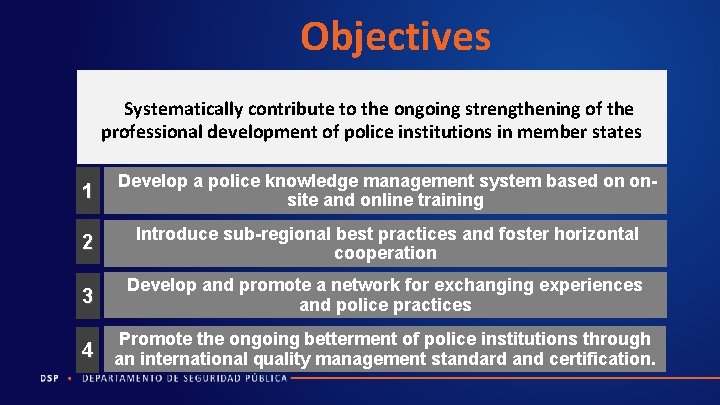 Objectives

Systematically contribute to the ongoing strengthening of the professional development of police institutions in member states

1 Develop a police knowledge management system based on on-site and online training

2 Introduce sub-regional best practices and foster horizontal cooperation

3 Develop and promote a network for exchanging experiences and police practices

4 Promote the ongoing betterment of police institutions through an international quality management standard and certification.

DSP • DEPARTAMENTO DE SEGURIDAD PÚBLICA